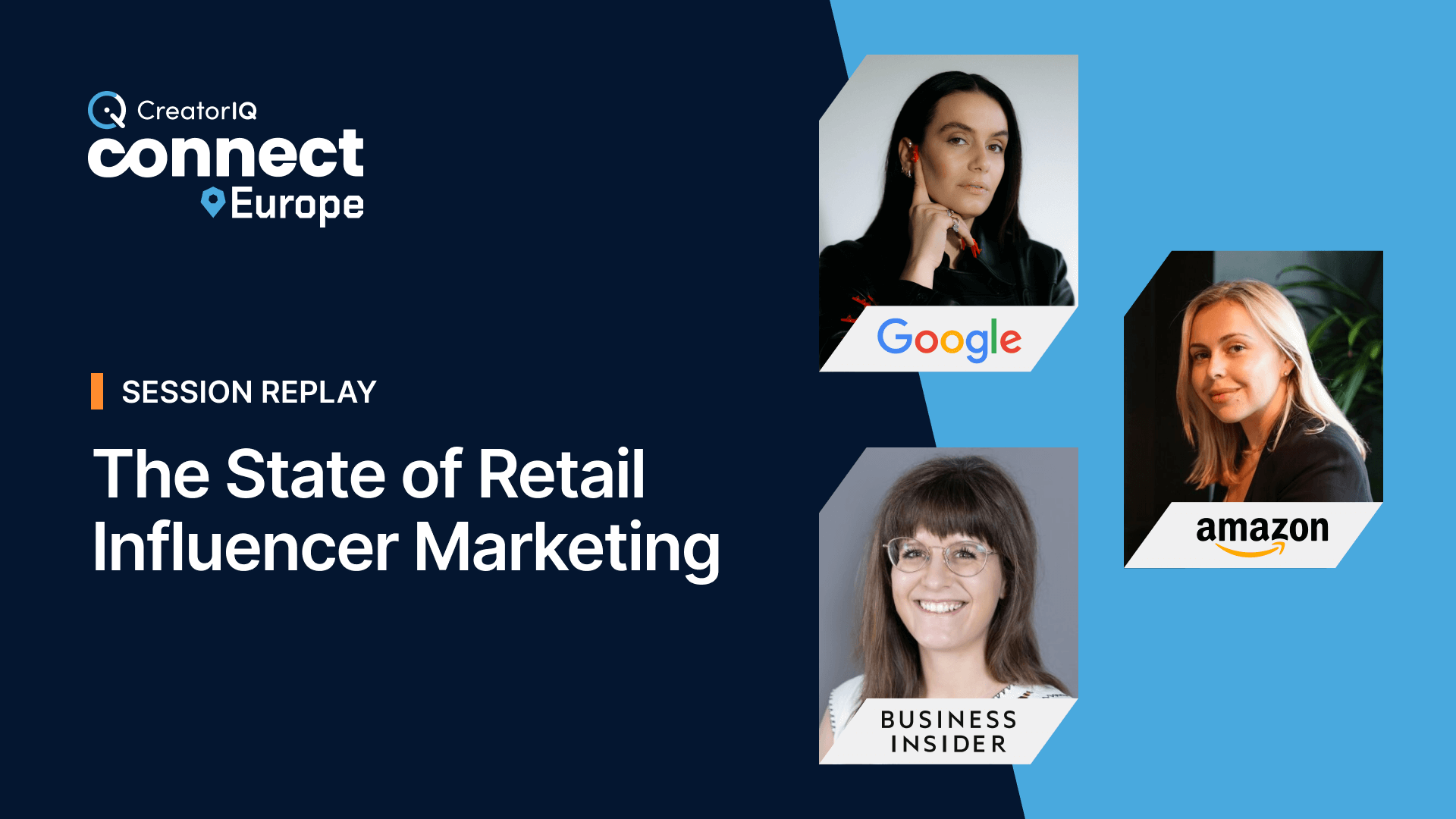 CreatorIQ
connect
Europe

SESSION REPLAY

The State of Retail Influencer Marketing

Google

amazon

BUSINESS INSIDER